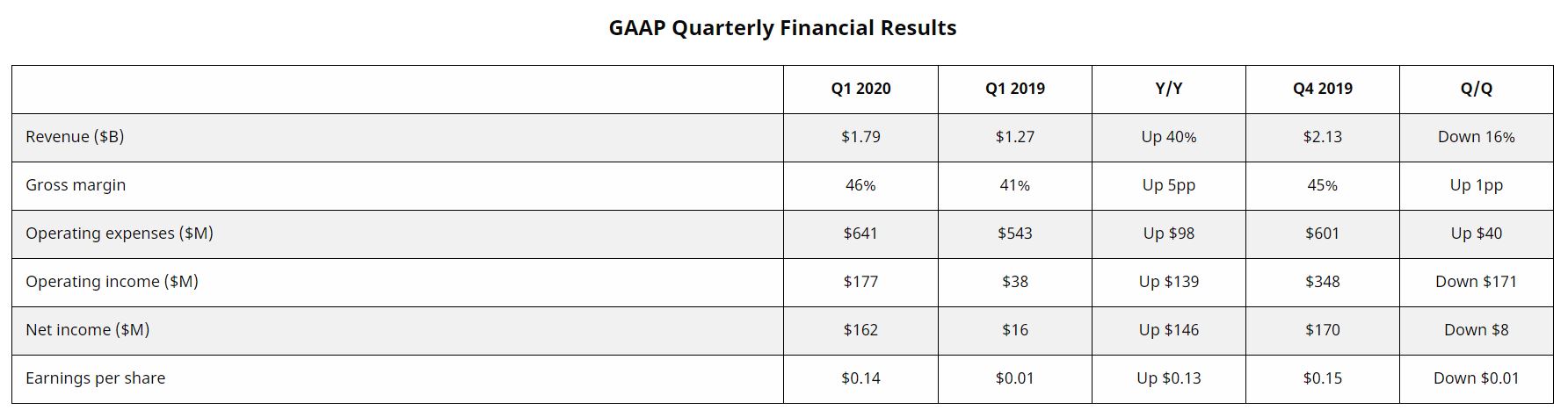 GAAP Quarterly Financial Results

| | Q1 2020 | Q1 2019 | Y/Y | Q4 2019 | Q/Q |
|---|---|---|---|---|---|
| Revenue (\$B) | \$1.79 | \$1.27 | Up 40% | \$2.13 | Down 16% |
| Gross margin | 46% | 41% | Up 5pp | 45% | Up 1pp |
| Operating expenses (\$M) | \$641 | \$543 | Up \$98 | \$601 | Up \$40 |
| Operating income (\$M) | \$177 | \$38 | Up \$139 | \$348 | Down \$171 |
| Net income (\$M) | \$162 | \$16 | Up \$146 | \$170 | Down \$8 |
| Earnings per share | \$0.14 | \$0.01 | Up \$0.13 | \$0.15 | Down \$0.01 |